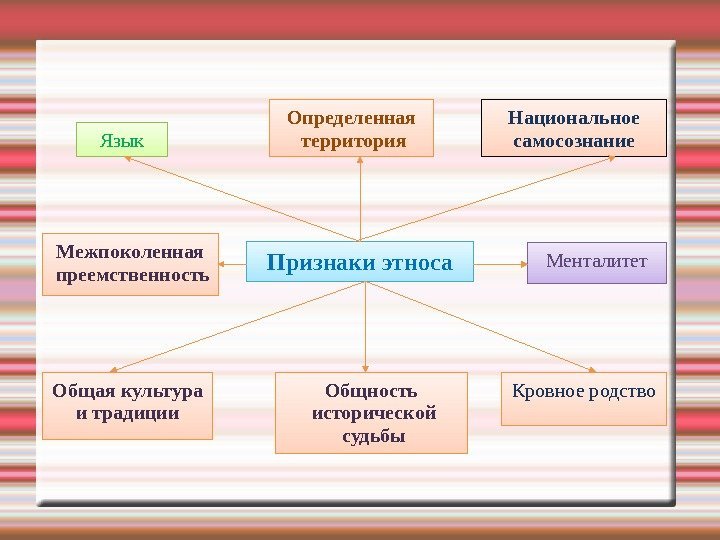 Язык

Определенная территория

Национальное самосознание

Межпоколенная преемственность

Признаки этноса

Менталитет

Общая культура и традиции

Общность исторической судьбы

Кровное родство